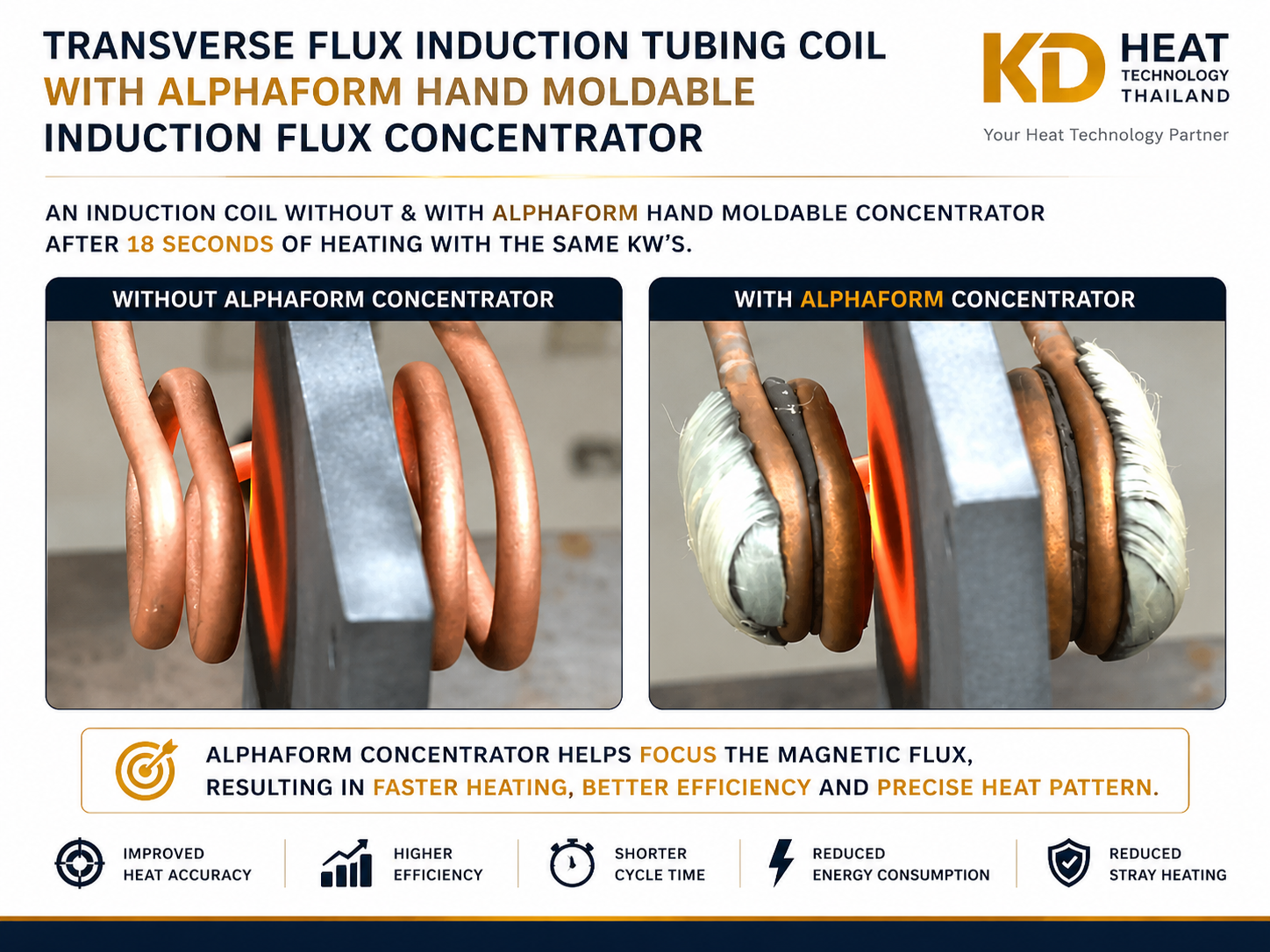 TRANSVERSE FLUX INDUCTION TUBING COIL
WITH ALPHAFORM HAND MOLDABLE
INDUCTION FLUX CONCENTRATOR

KD HEAT TECHNOLOGY THAILAND
Your Heat Technology Partner

AN INDUCTION COIL WITHOUT & WITH ALPHAFORM HAND MOLDABLE CONCENTRATOR AFTER 18 SECONDS OF HEATING WITH THE SAME KW'S.

WITHOUT ALPHAFORM CONCENTRATOR

WITH ALPHAFORM CONCENTRATOR

ALPHAFORM CONCENTRATOR HELPS FOCUS THE MAGNETIC FLUX, RESULTING IN FASTER HEATING, BETTER EFFICIENCY AND PRECISE HEAT PATTERN.

IMPROVED HEAT ACCURACY

HIGHER EFFICIENCY

SHORTER CYCLE TIME

REDUCED ENERGY CONSUMPTION

REDUCED STRAY HEATING